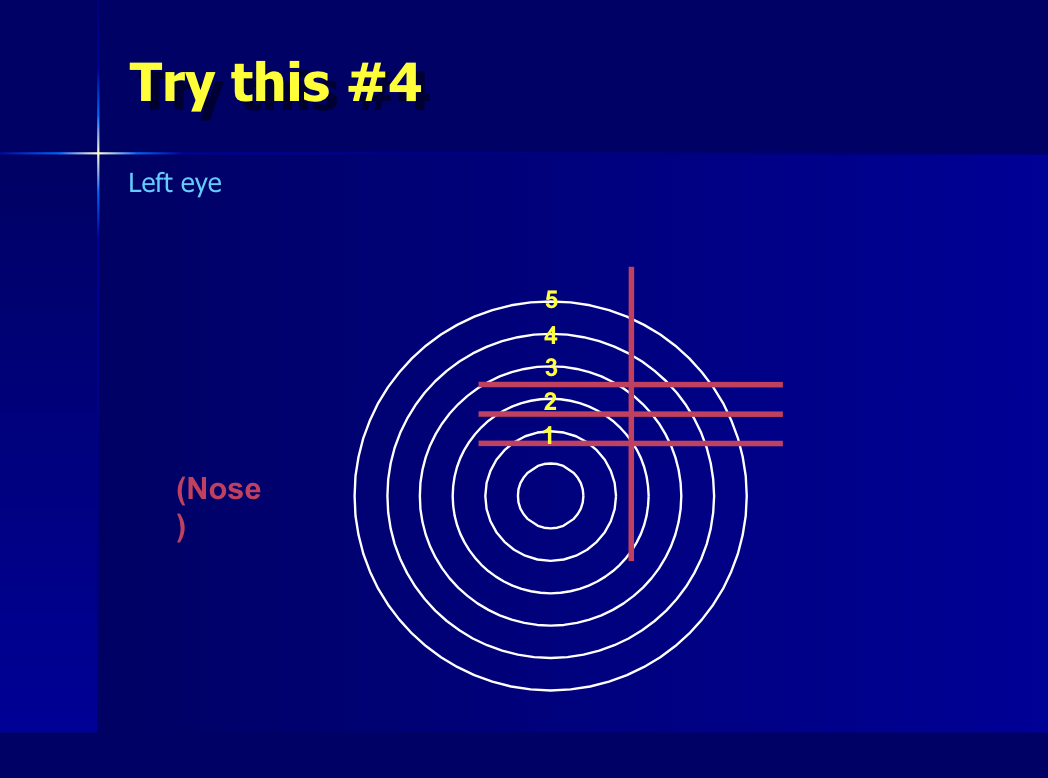 Try this #4

Left eye

5
4
3
2
1

(Nose
)